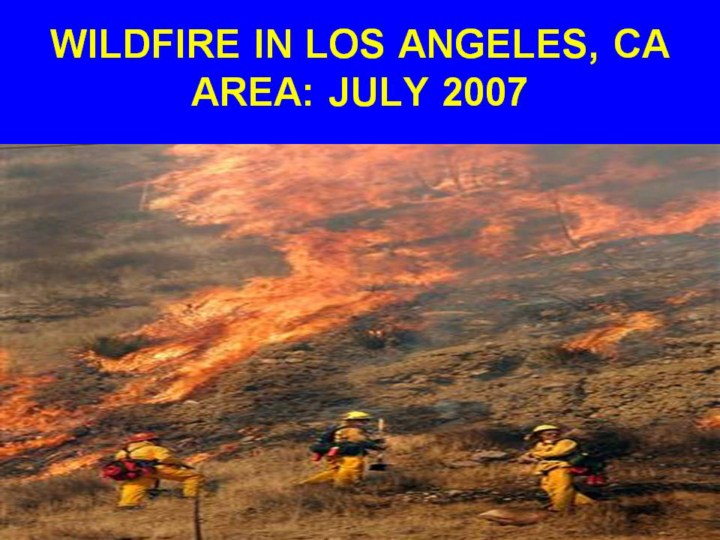 WILDFIRE IN LOS ANGELES, CA AREA: JULY 2007